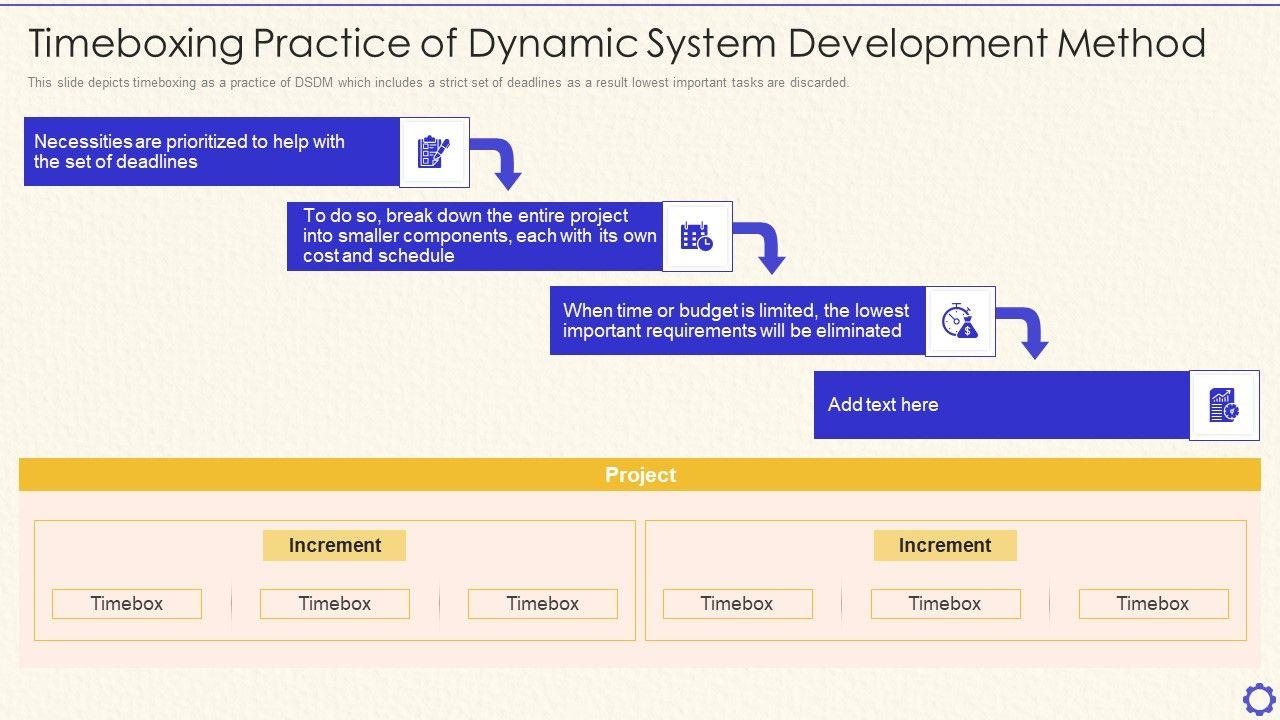 Timeboxing Practice of Dynamic System Development Method

This slide depicts timeboxing as a practice of DSDM which includes a strict set of deadlines as a result lowest important tasks are discarded.

Necessities are prioritized to help with the set of deadlines

To do so, break down the entire project into smaller components, each with its own cost and schedule

When time or budget is limited, the lowest important requirements will be eliminated

Add text here

Project

Increment

Timebox

Timebox

Timebox

Increment

Timebox

Timebox

Timebox